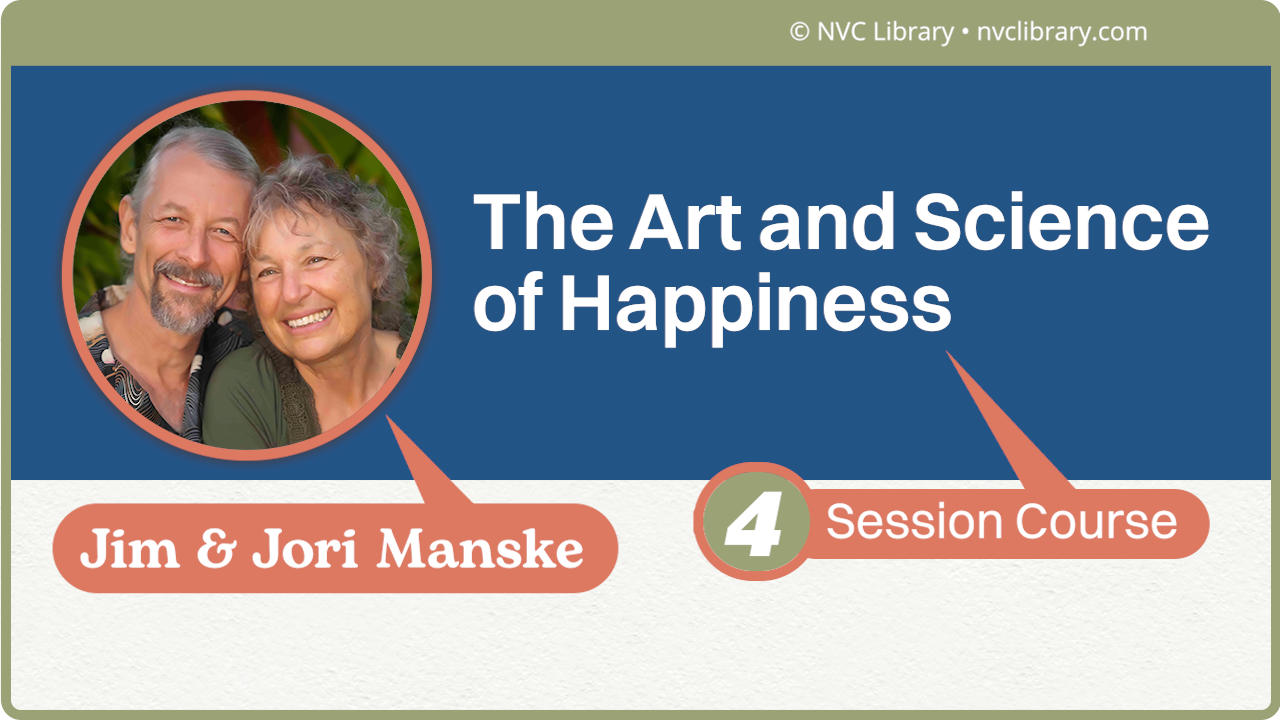 © NVC Library • nvclibrary.com

The Art and Science of Happiness

Jim & Jori Manske

4 Session Course